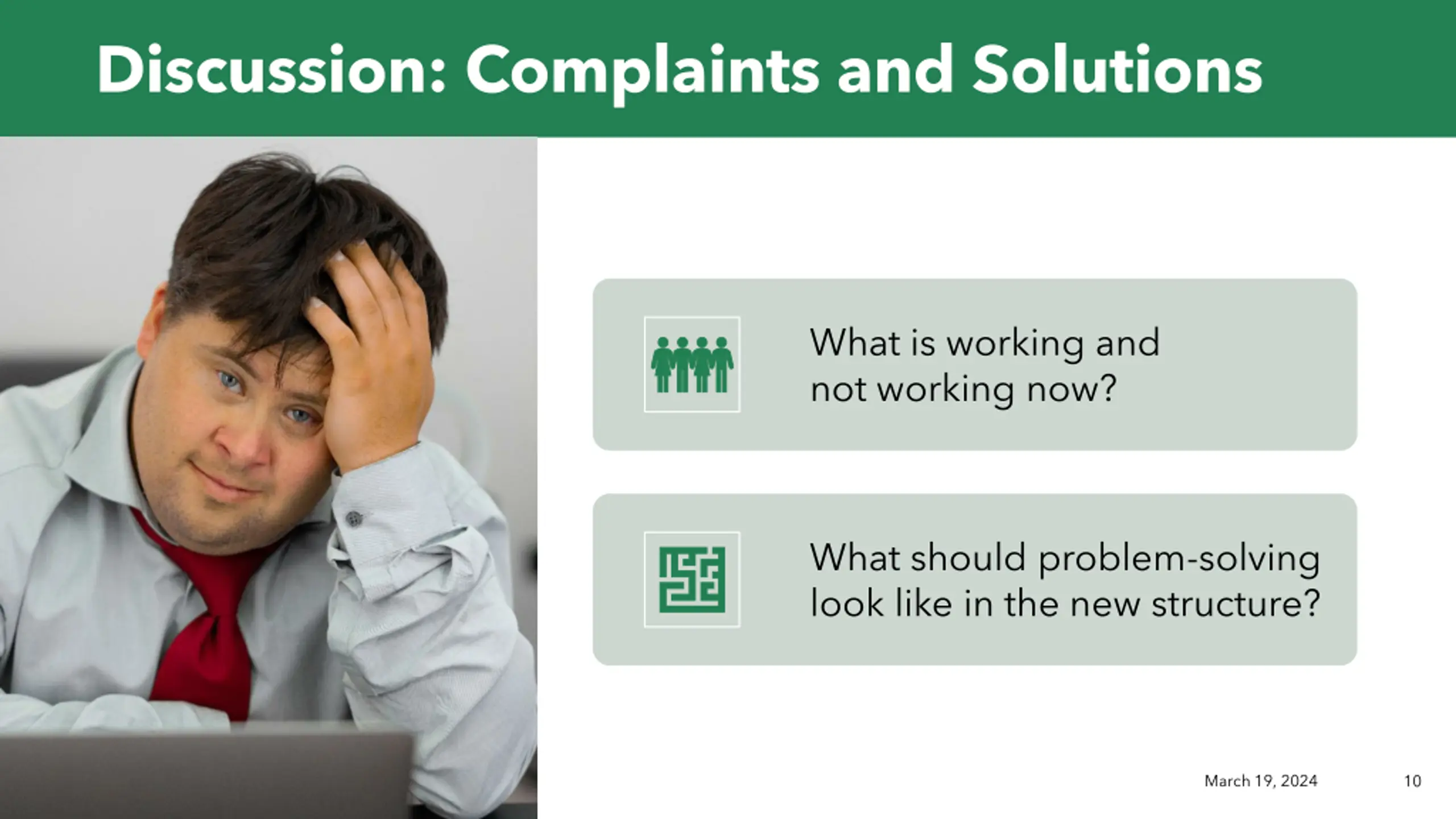 Discussion: Complaints and Solutions

What is working and not working now?

What should problem-solving look like in the new structure?

March 19, 2024

10